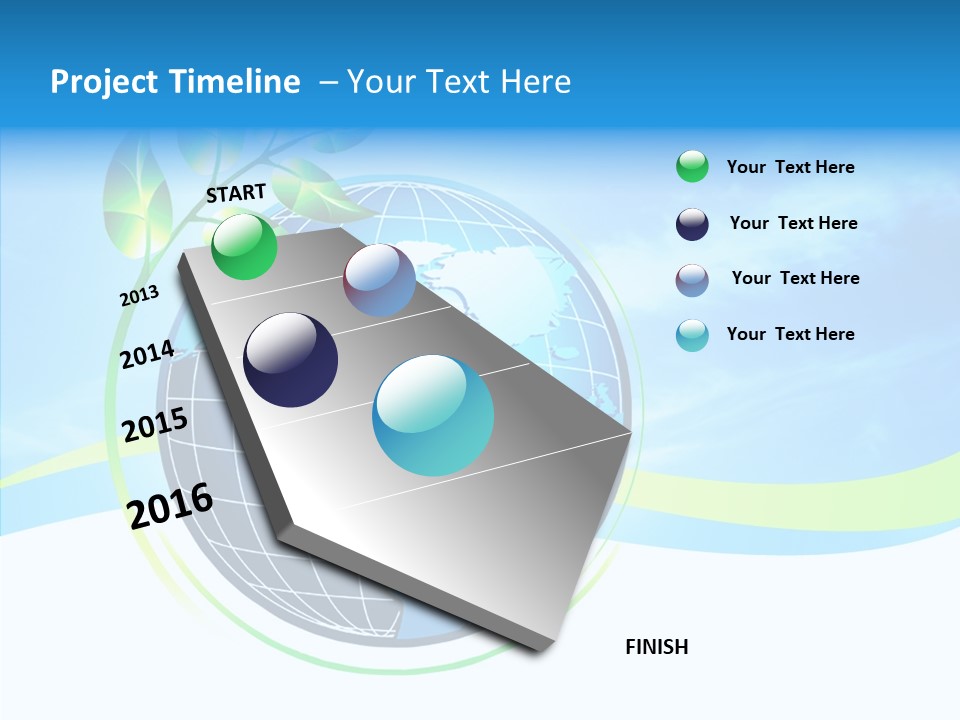 Project Timeline – Your Text Here

START

2013

2014

2015

2016

FINISH

Your Text Here

Your Text Here

Your Text Here

Your Text Here